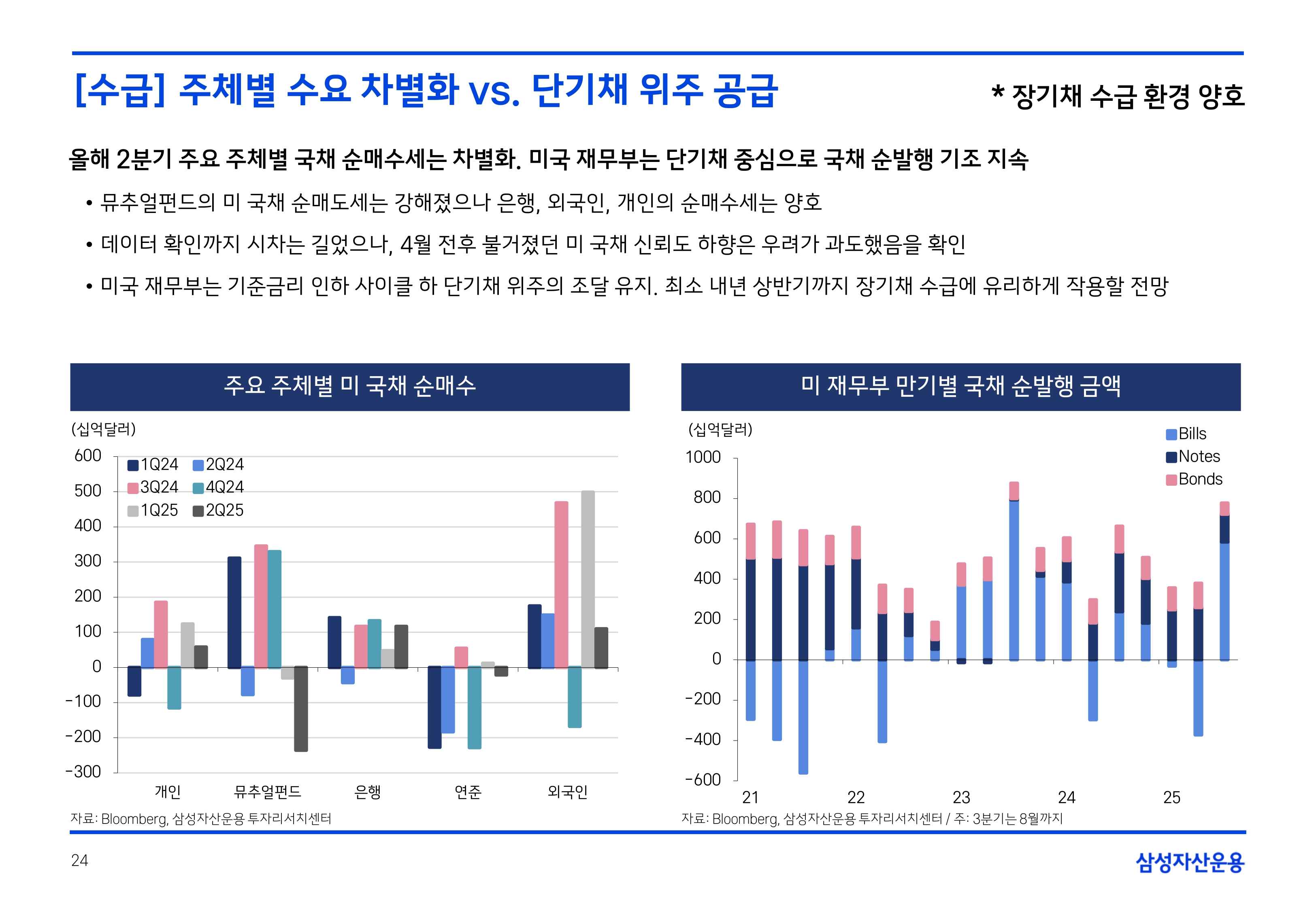 [수급] 주체별 수요 차별화 vs. 단기채 위주 공급

* 장기채 수급 환경 양호

올해 2분기 주요 주체별 국채 순매수세는 차별화. 미국 재무부는 단기채 중심으로 국채 순발행 기조 지속

• 뮤추얼펀드의 미 국채 순매도세는 강해졌으나 은행, 외국인, 개인의 순매수세는 양호

• 데이터 확인까지 시차는 길었으나, 4월 전후 불거졌던 미 국채 신뢰도 하향은 우려가 과도했음을 확인

• 미국 재무부는 기준금리 인하 사이클 하 단기채 위주의 조달 유지. 최소 내년 상반기까지 장기채 수급에 유리하게 작용할 전망

주요 주체별 미 국채 순매수

(십억달러)

600
500
400
300
200
100
0
-100
-200
-300

1Q24 2Q24
3Q24 4Q24
1Q25 2Q25

개인 뮤추얼펀드 은행 연준 외국인

자료: Bloomberg, 삼성자산운용 투자리서치센터

미 재무부 만기별 국채 순발행 금액

(십억달러)

Bills
Notes
Bonds

1000
800
600
400
200
0
-200
-400
-600

21 22 23 24 25

자료: Bloomberg, 삼성자산운용 투자리서치센터 / 주: 3분기는 8월까지

24

삼성자산운용